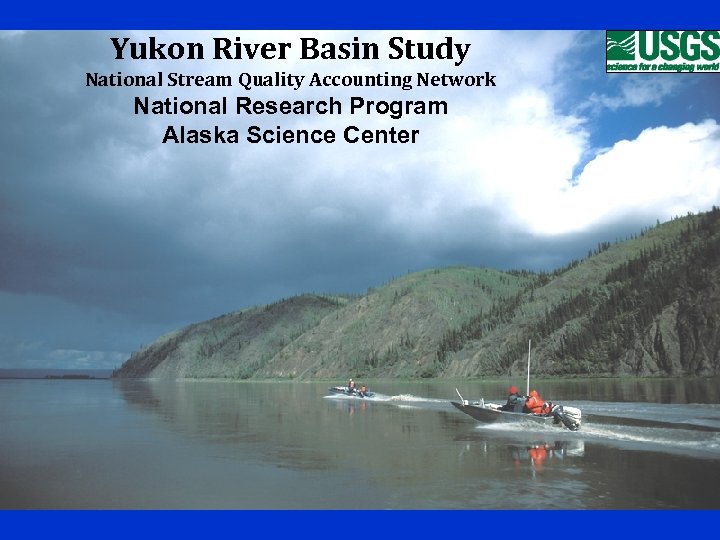 Yukon River Basin Study
National Stream Quality Accounting Network
National Research Program
Alaska Science Center

USGS
science for a changing world